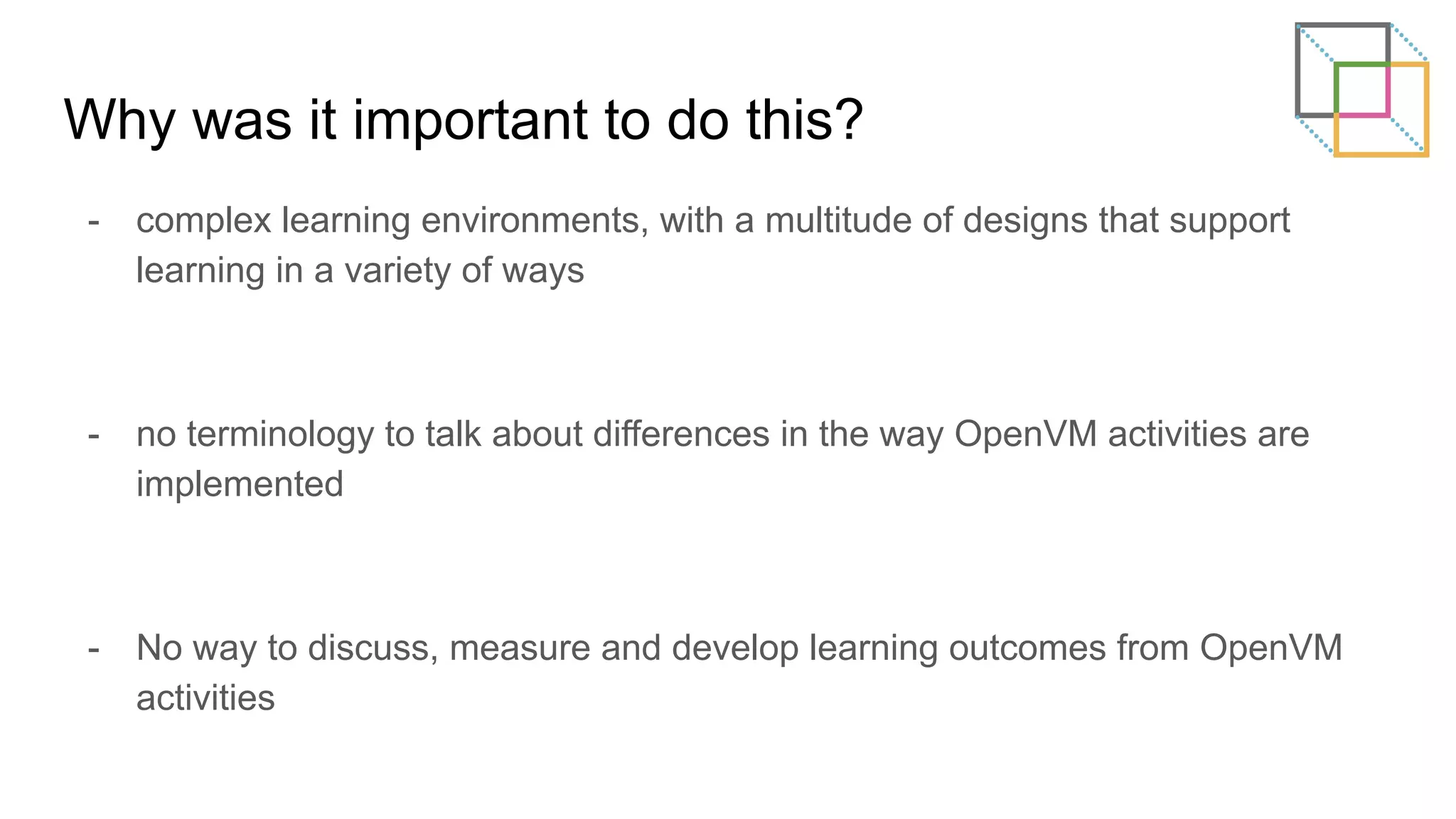 Why was it important to do this?

- complex learning environments, with a multitude of designs that support learning in a variety of ways

- no terminology to talk about differences in the way OpenVM activities are implemented

- No way to discuss, measure and develop learning outcomes from OpenVM activities